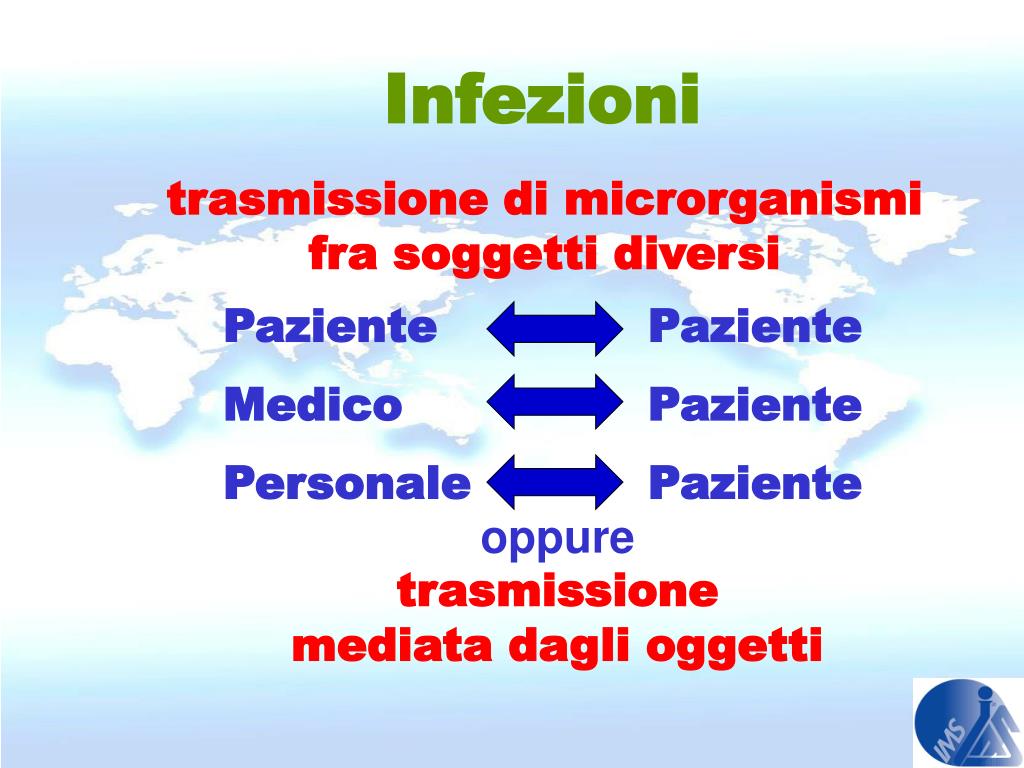 Infezioni

trasmissione di microrganismi fra soggetti diversi

Paziente Paziente

Medico Paziente

Personale Paziente

oppure

trasmissione mediata dagli oggetti

IMS